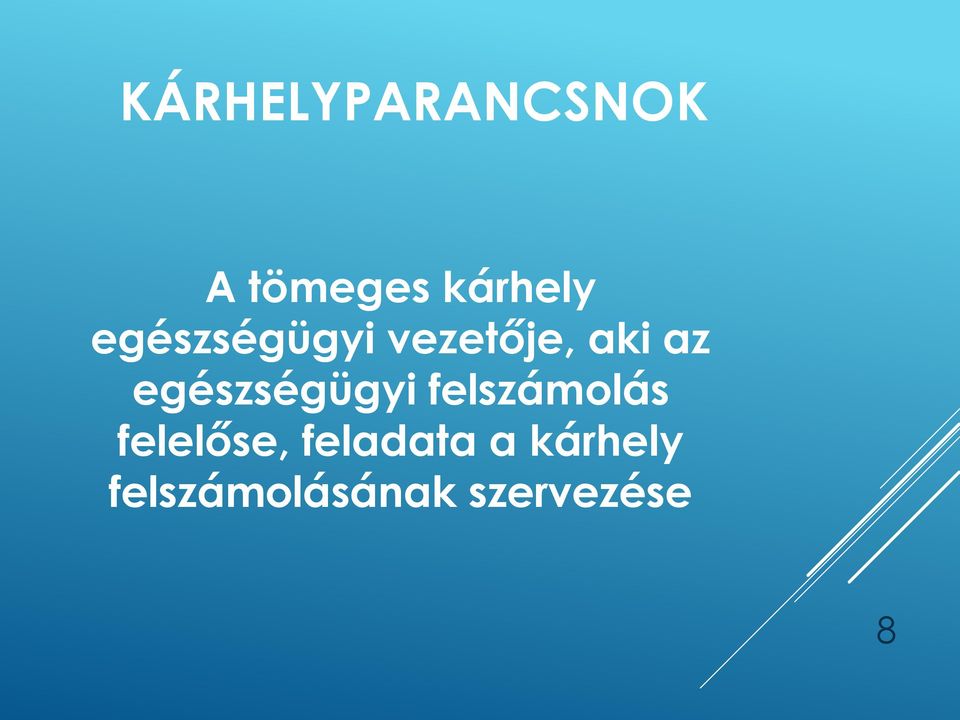 KÁRHELYPARANCSNOK

A tömeges kárhely egészségügyi vezetője, aki az egészségügyi felszámolás felelőse, feladata a kárhely felszámolásának szervezése

8